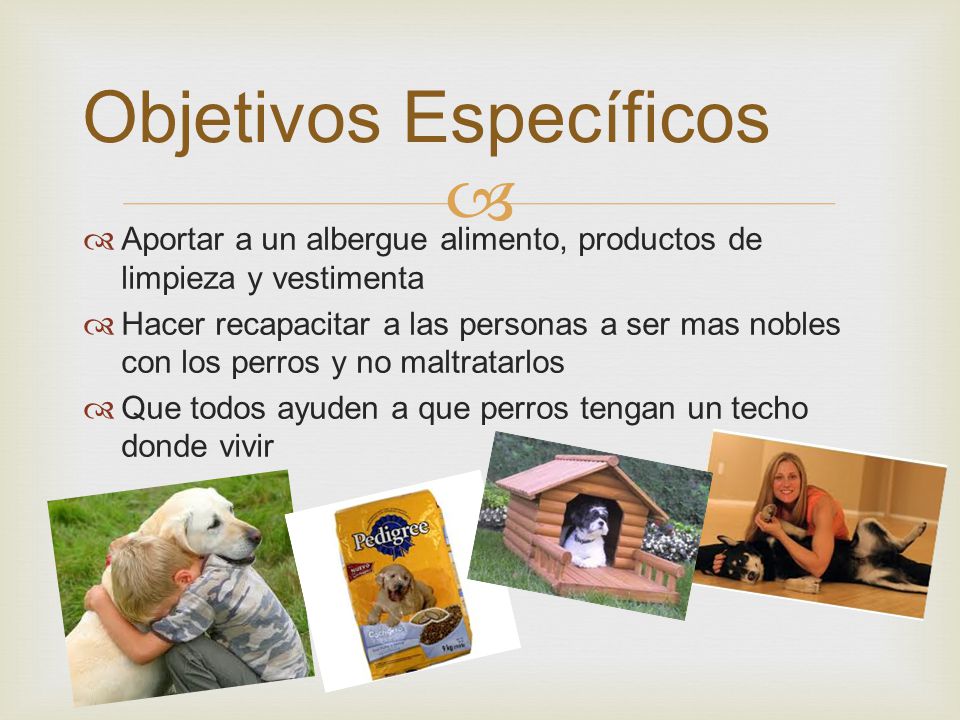 Objetivos Específicos

Aportar a un albergue alimento, productos de limpieza y vestimenta

Hacer recapacitar a las personas a ser mas nobles con los perros y no maltratarlos

Que todos ayuden a que perros tengan un techo donde vivir

Pedigree